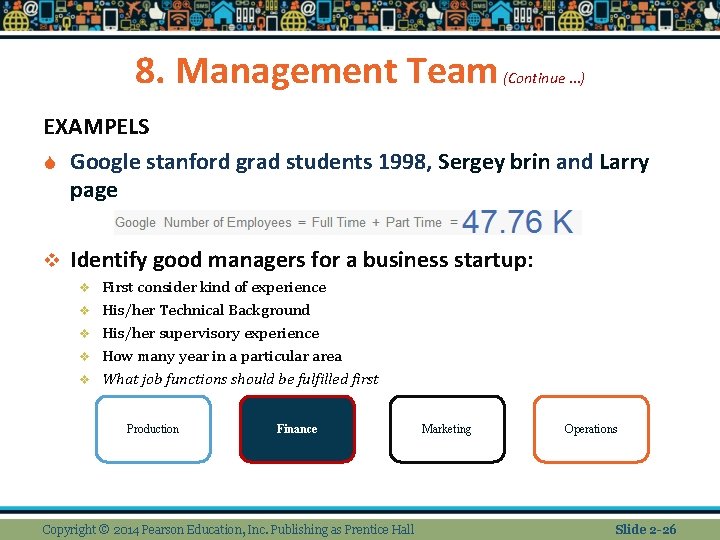 8. Management Team (Continue …)

EXAMPELS

Google stanford grad students 1998, Sergey brin and Larry page

Google Number of Employees = Full Time + Part Time = 47.76 K

Identify good managers for a business startup:

First consider kind of experience

His/her Technical Background

His/her supervisory experience

How many year in a particular area

What job functions should be fulfilled first

Production

Finance

Marketing

Operations

Copyright © 2014 Pearson Education, Inc. Publishing as Prentice Hall

Slide 2-26